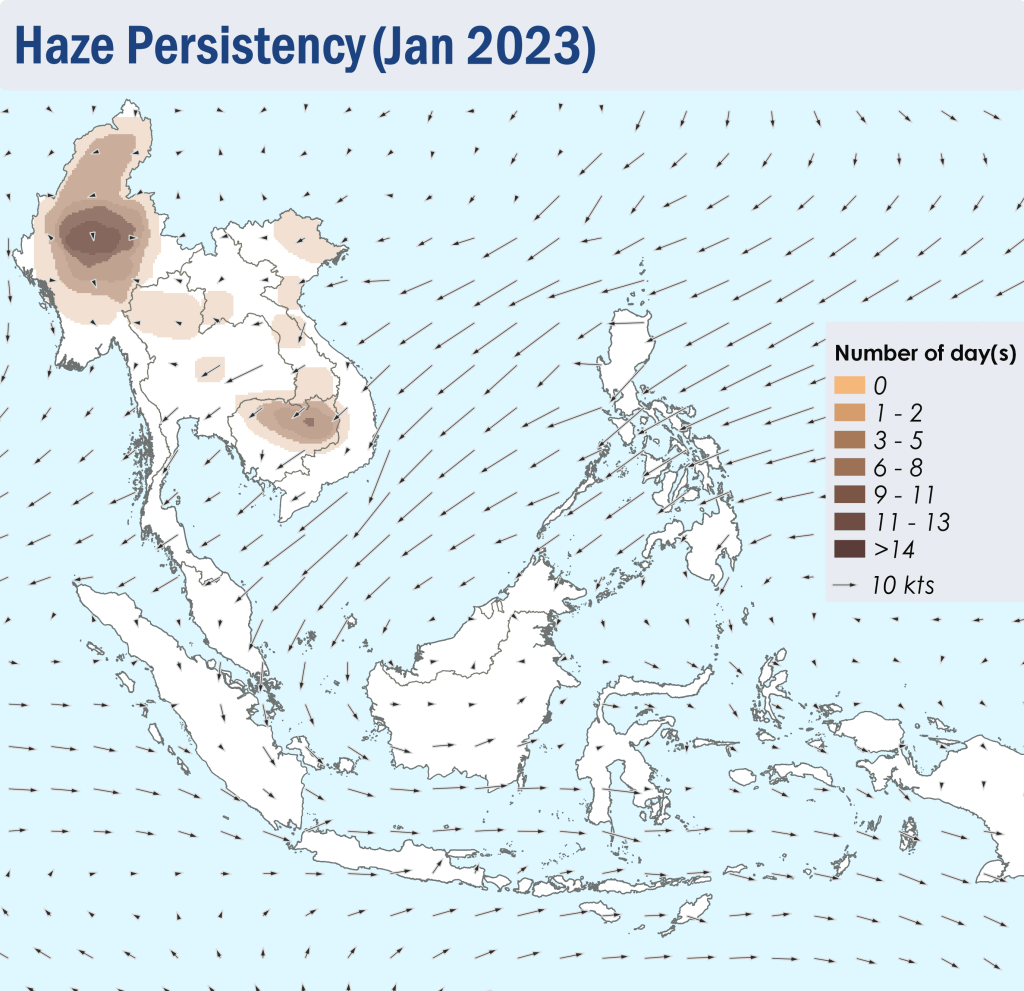 Haze Persistency (Jan 2023)

Number of day(s)
0
1 - 2
3 - 5
6 - 8
9 - 11
11 - 13
>14
10 kts